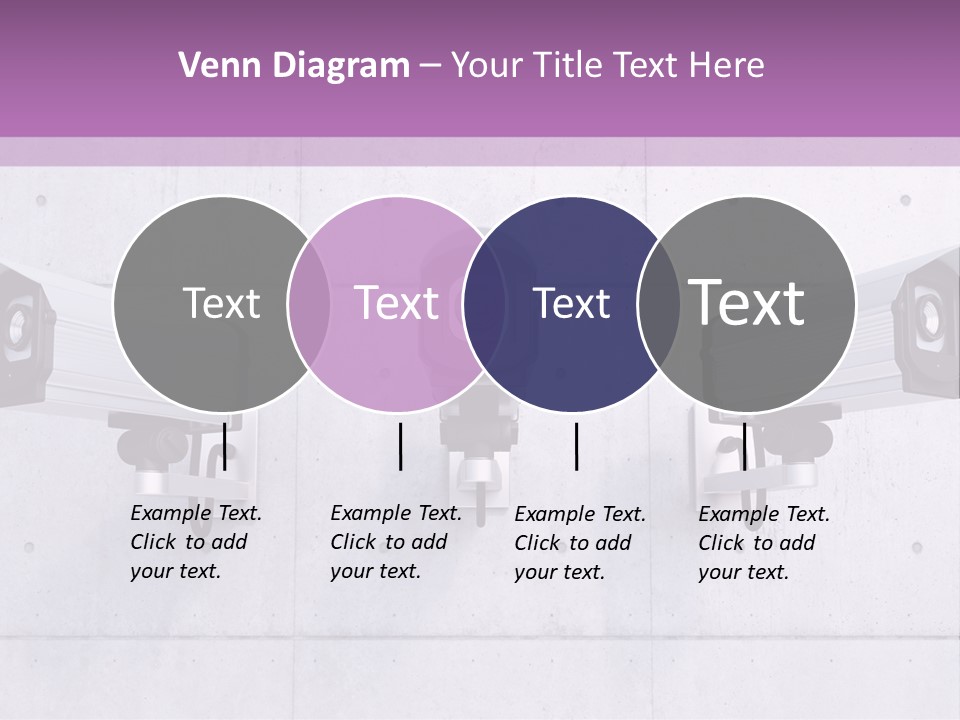 Venn Diagram – Your Title Text Here

Text

Text

Text

Text

Example Text. Click to add your text.

Example Text. Click to add your text.

Example Text. Click to add your text.

Example Text. Click to add your text.